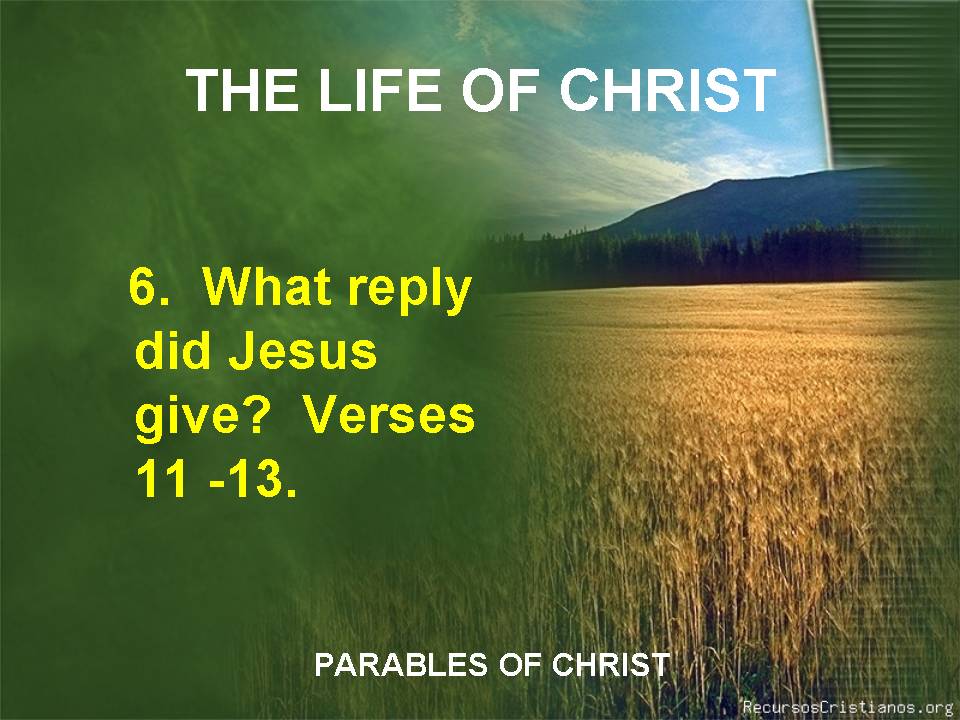 THE LIFE OF CHRIST

6. What reply did Jesus give? Verses 11 -13.

PARABLES OF CHRIST

RecursosCristianos.org